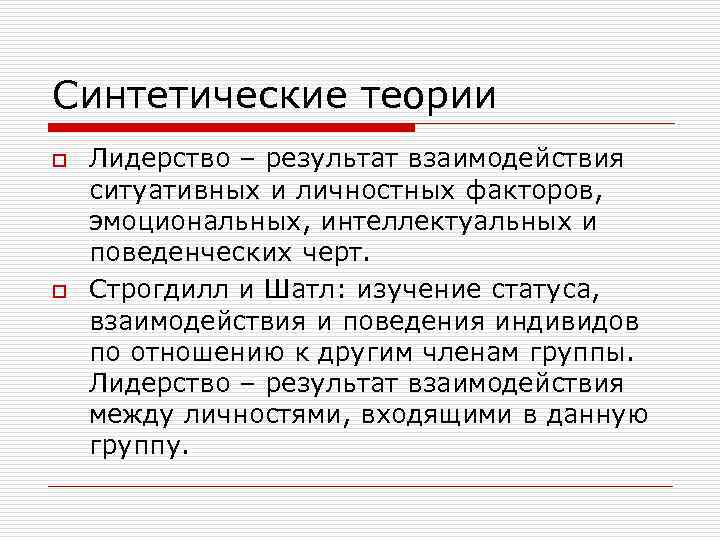 Синтетические теории

Лидерство – результат взаимодействия ситуативных и личностных факторов, эмоциональных, интеллектуальных и поведенческих черт.

Строгдилл и Шатл: изучение статуса, взаимодействия и поведения индивидов по отношению к другим членам группы. Лидерство – результат взаимодействия между личностями, входящими в данную группу.